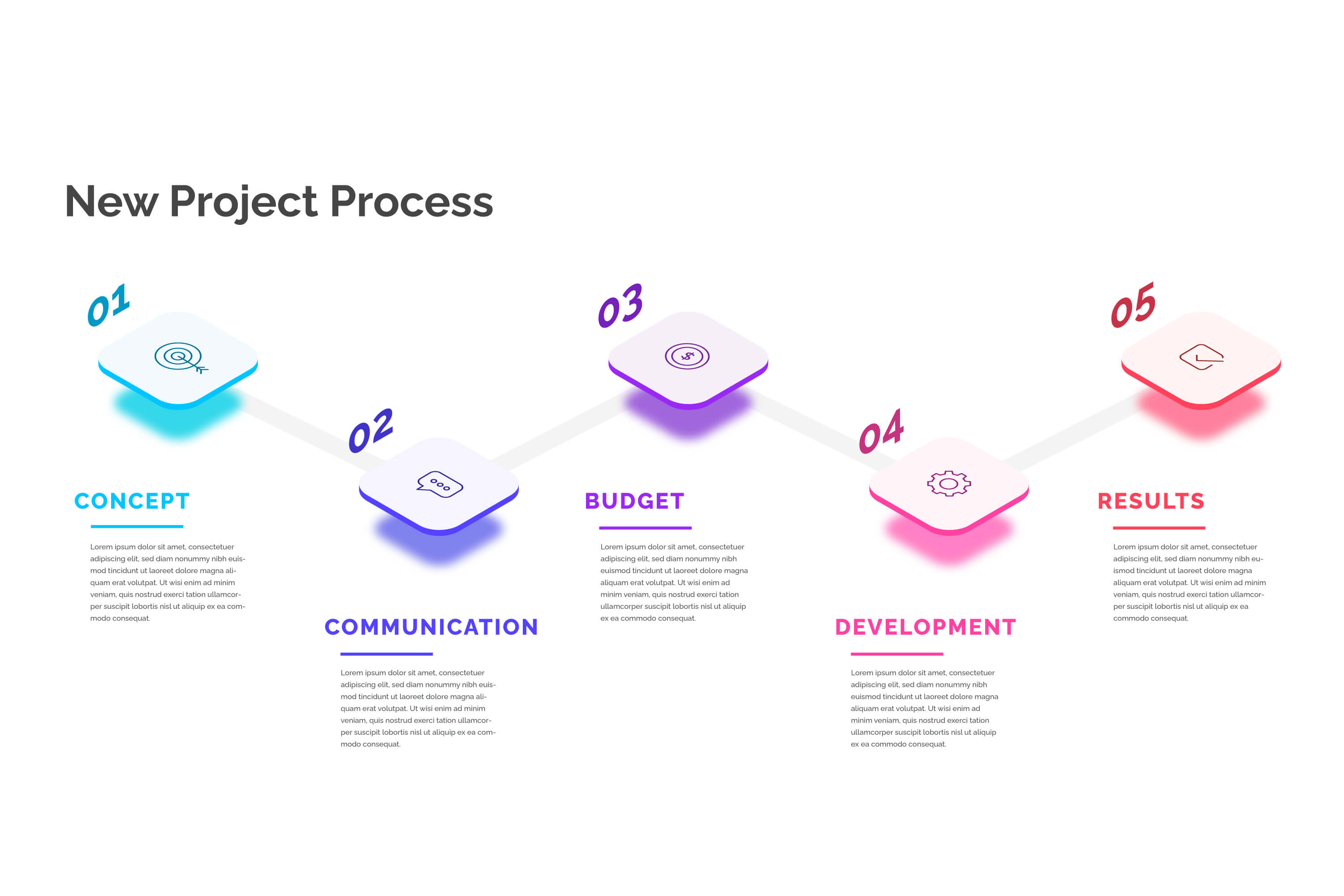 New Project Process

01

CONCEPT

Lorem ipsum dolor sit amet, consectetuer adipiscing elit, sed diam nonummy nibh euismod tincidunt ut laoreet dolore magna aliquam erat volutpat. Ut wisi enim ad minim veniam, quis nostrud exerci tation ullamcorper suscipit lobortis nisl ut aliquip ex ea commodo consequat.

02

COMMUNICATION

Lorem ipsum dolor sit amet, consectetuer adipiscing elit, sed diam nonummy nibh euismod tincidunt ut laoreet dolore magna aliquam erat volutpat. Ut wisi enim ad minim veniam, quis nostrud exerci tation ullamcorper suscipit lobortis nisl ut aliquip ex ea commodo consequat.

03

BUDGET

Lorem ipsum dolor sit amet, consectetuer adipiscing elit, sed diam nonummy nibh euismod tincidunt ut laoreet dolore magna aliquam erat volutpat. Ut wisi enim ad minim veniam, quis nostrud exerci tation ullamcorper suscipit lobortis nisl ut aliquip ex ea commodo consequat.

04

DEVELOPMENT

Lorem ipsum dolor sit amet, consectetuer adipiscing elit, sed diam nonummy nibh euismod tincidunt ut laoreet dolore magna aliquam erat volutpat. Ut wisi enim ad minim veniam, quis nostrud exerci tation ullamcorper suscipit lobortis nisl ut aliquip ex ea commodo consequat.

05

RESULTS

Lorem ipsum dolor sit amet, consectetuer adipiscing elit, sed diam nonummy nibh euismod tincidunt ut laoreet dolore magna aliquam erat volutpat. Ut wisi enim ad minim veniam, quis nostrud exerci tation ullamcorper suscipit lobortis nisl ut aliquip ex ea commodo consequat.